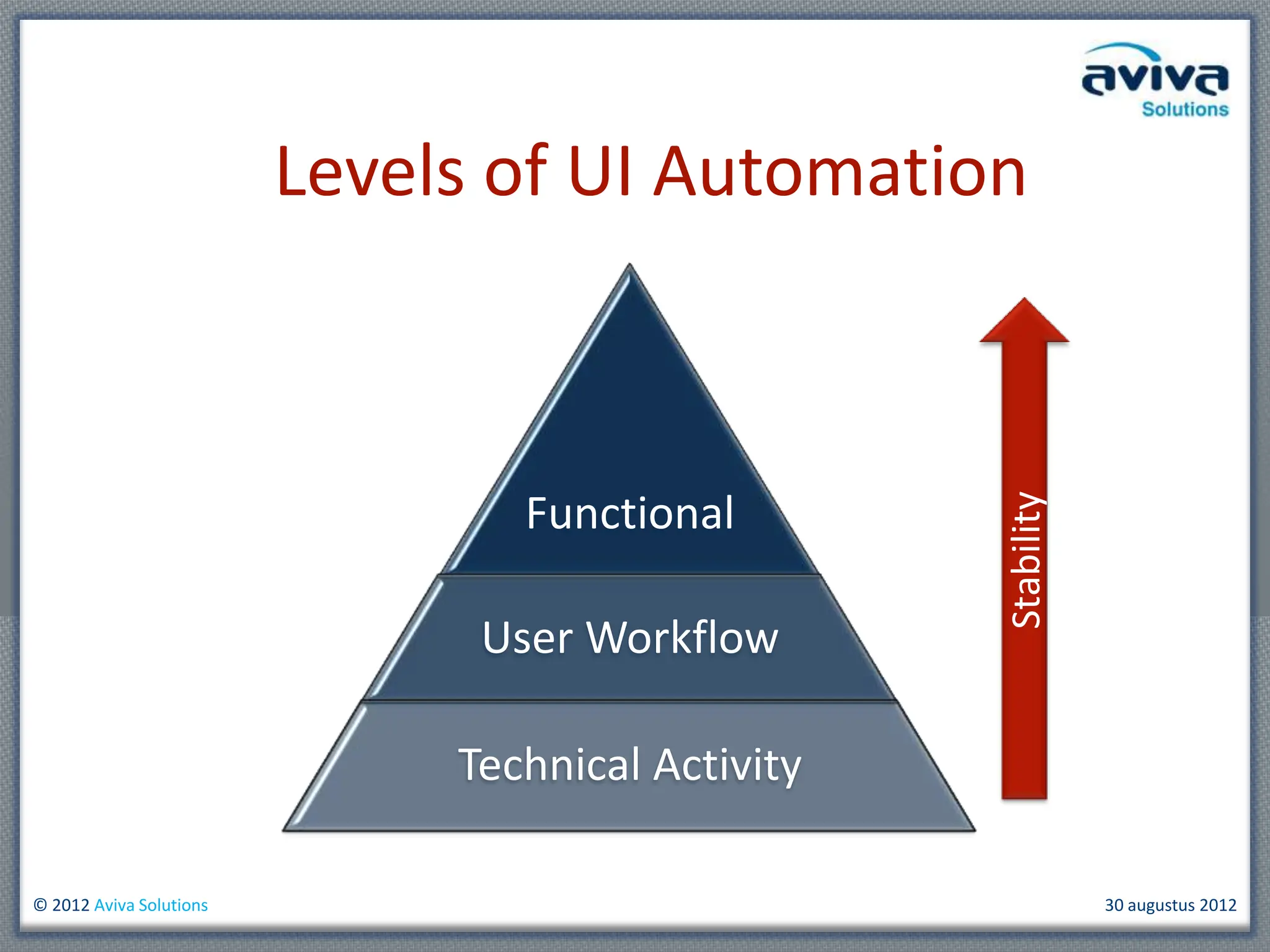 aviva
Solutions

Levels of UI Automation

Functional

User Workflow

Technical Activity

Stability

© 2012 Aviva Solutions

30 augustus 2012